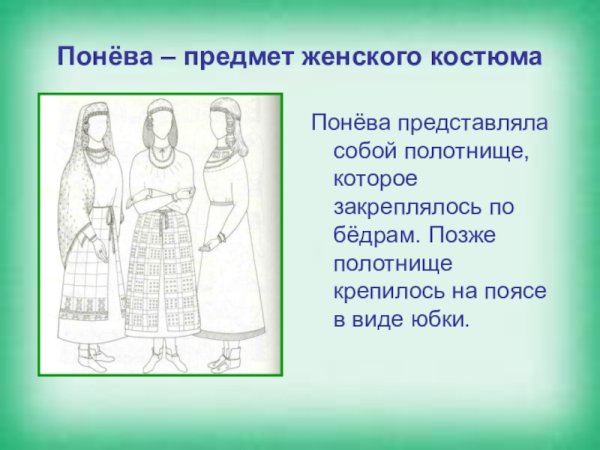 Понёва – предмет женского костюма

Понёва представляла собой полотнище, которое закреплялось по бёдрам. Позже полотнище крепилось на поясе в виде юбки.